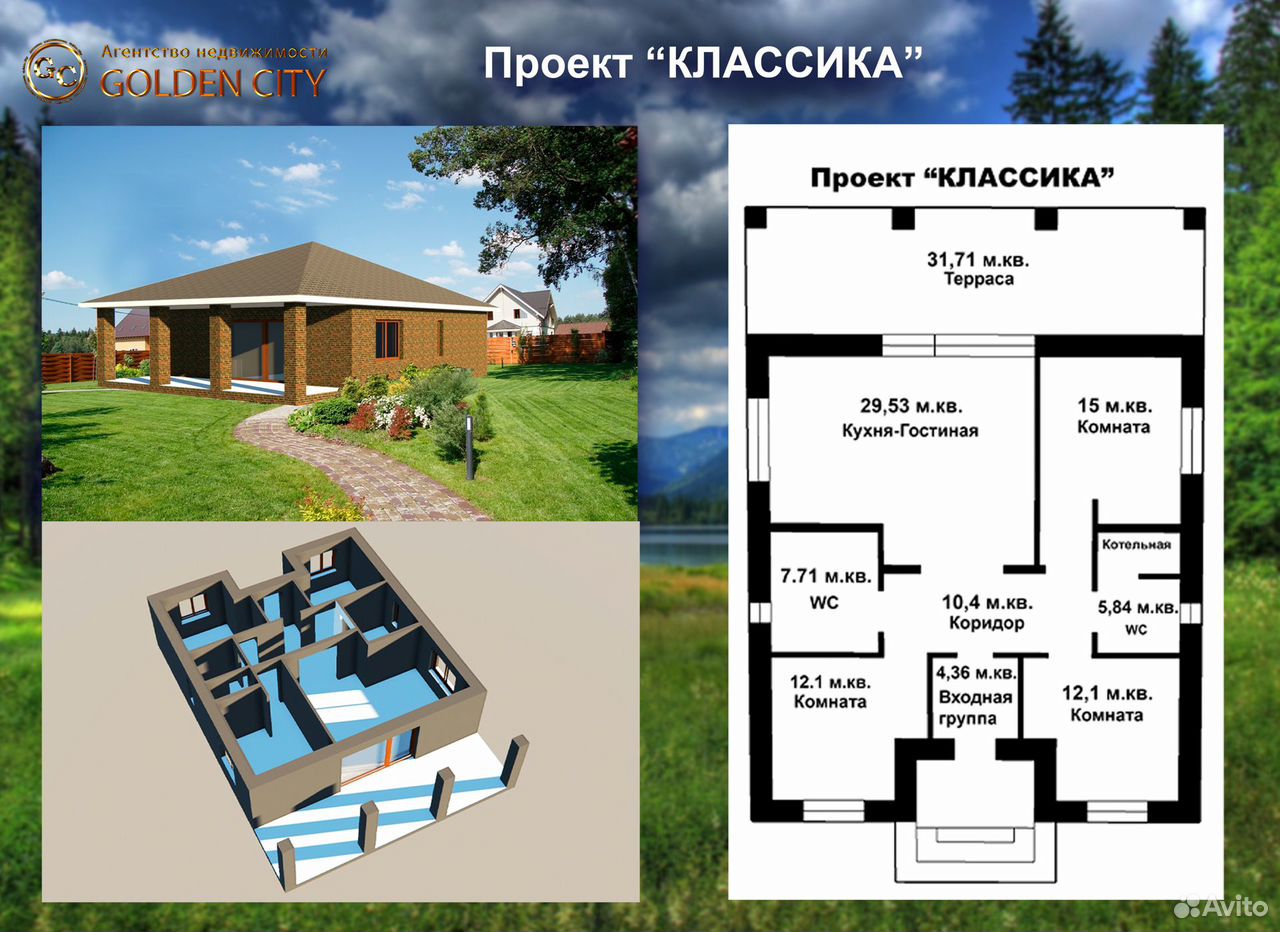 GC Агентство недвижимости GOLDEN CITY

Проект “КЛАССИКА”

Проект “КЛАССИКА”

31,71 м.кв.
Терраса

29,53 м.кв.
Кухня-Гостиная

15 м.кв.
Комната

Котельная

7.71 м.кв.
WC

10,4 м.кв.
Коридор

5,84 м.кв.
WC

12.1 м.кв.
Комната

4,36 м.кв.
Входная группа

12,1 м.кв.
Комната

Avito